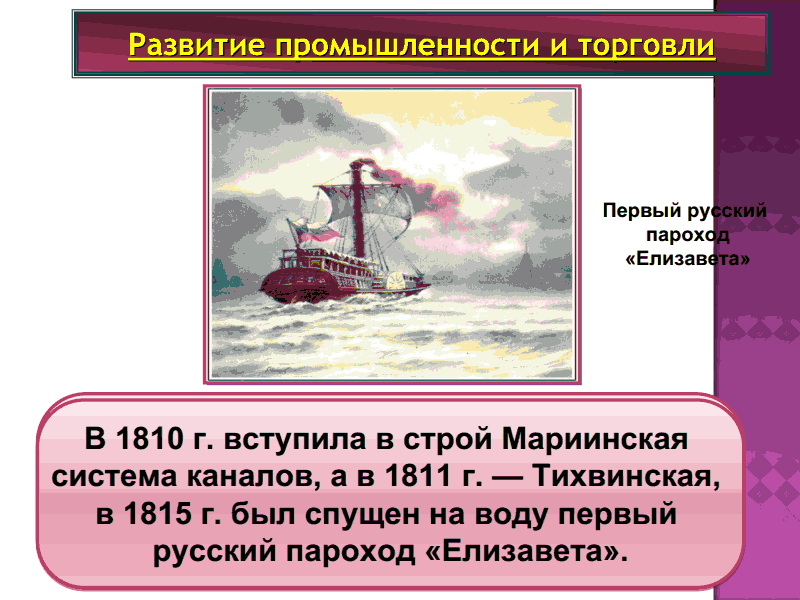 Развитие промышленности и торговли

Первый русский пароход «Елизавета»

В 1810 г. вступила в строй Мариинская система каналов, а в 1811 г. — Тихвинская, в 1815 г. был спущен на воду первый русский пароход «Елизавета».